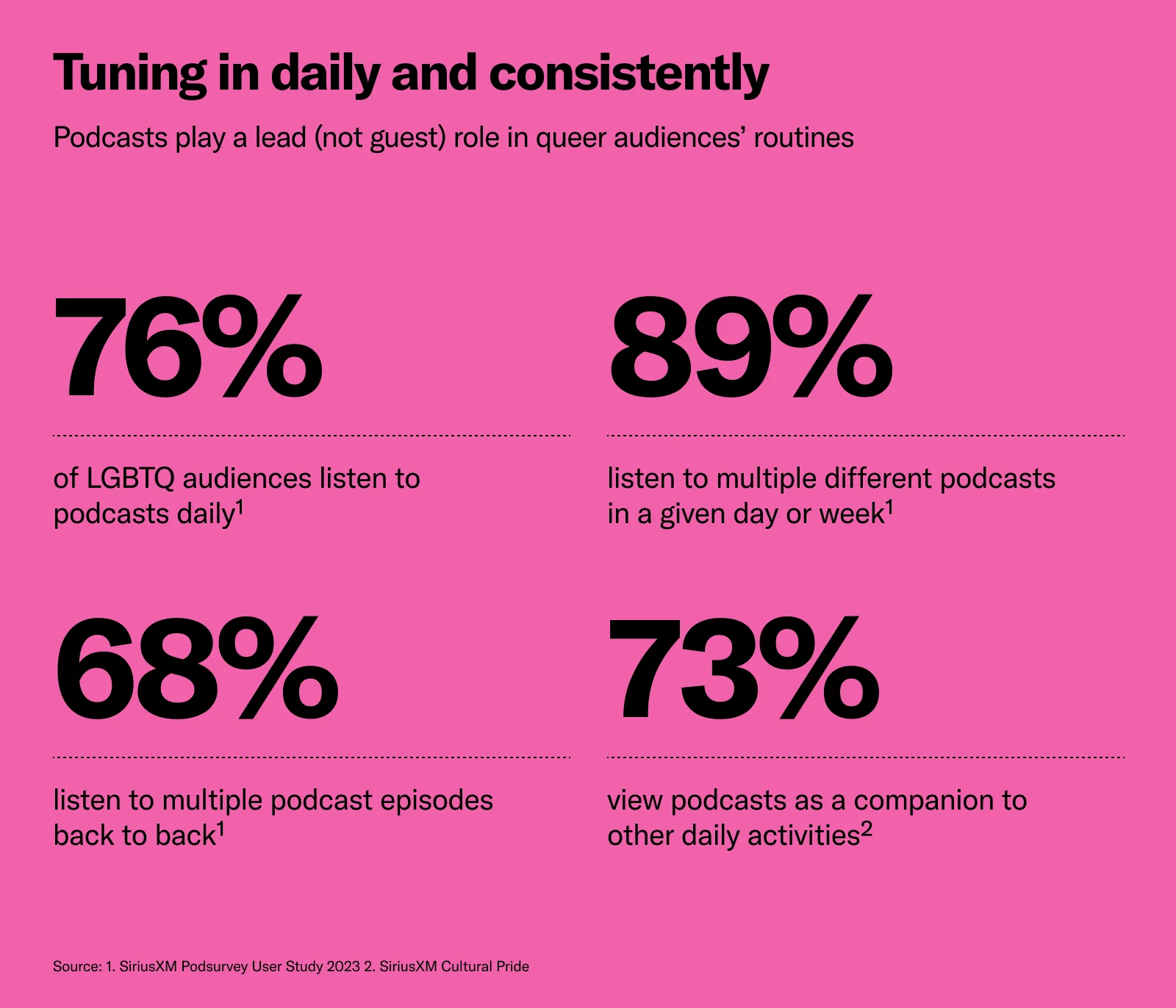 Tuning in daily and consistently

Podcasts play a lead (not guest) role in queer audiences' routines

76%

of LGBTQ audiences listen to podcasts daily$^1$

89%

listen to multiple different podcasts in a given day or week$^1$

68%

listen to multiple podcast episodes back to back$^1$

73%

view podcasts as a companion to other daily activities$^2$

Source: 1. SiriusXM Podsurvey User Study 2023 2. SiriusXM Cultural Pride